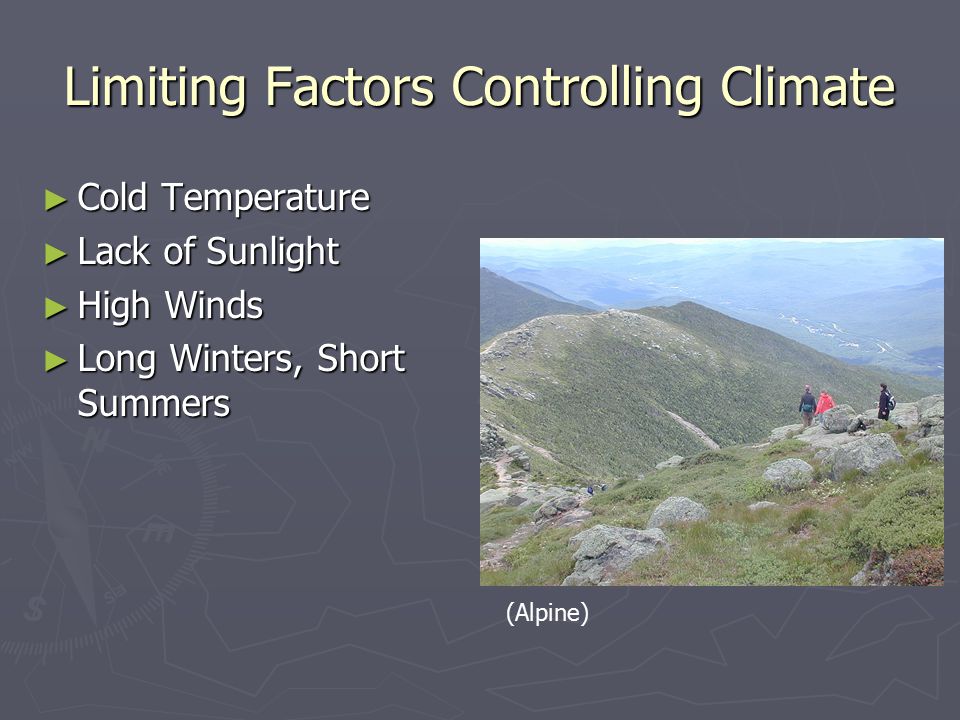 Limiting Factors Controlling Climate

► Cold Temperature
► Lack of Sunlight
► High Winds
► Long Winters, Short Summers

(Alpine)